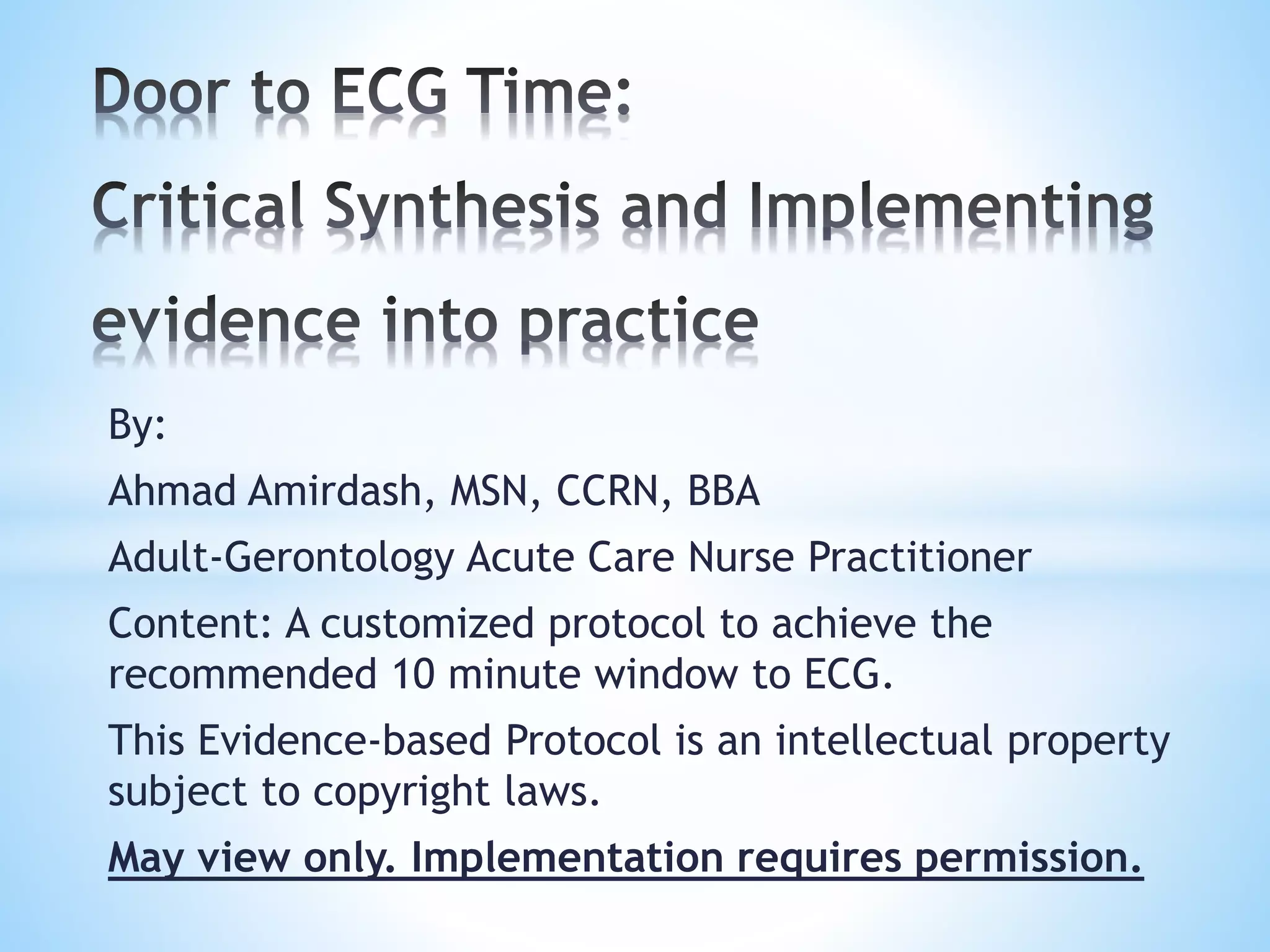 Door to ECG Time:
Critical Synthesis and Implementing evidence into practice

By:

Ahmad Amirdash, MSN, CCRN, BBA

Adult-Gerontology Acute Care Nurse Practitioner

Content: A customized protocol to achieve the recommended 10 minute window to ECG.

This Evidence-based Protocol is an intellectual property subject to copyright laws.

May view only. Implementation requires permission.